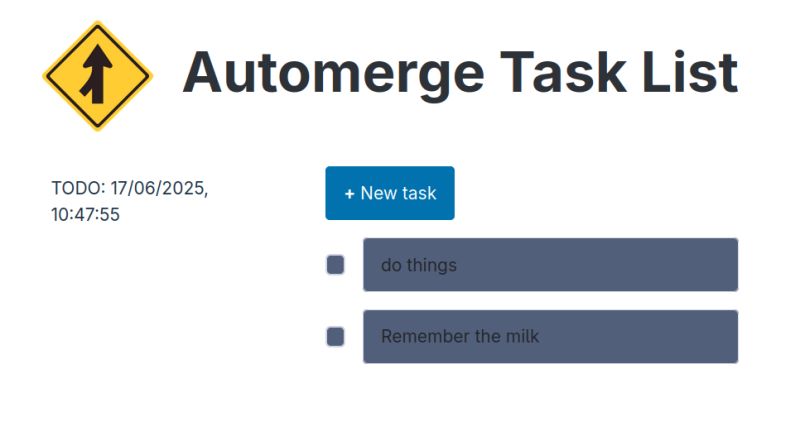 Automerge Task List

TODO: 17/06/2025, 10:47:55

+ New task

do things

Remember the milk